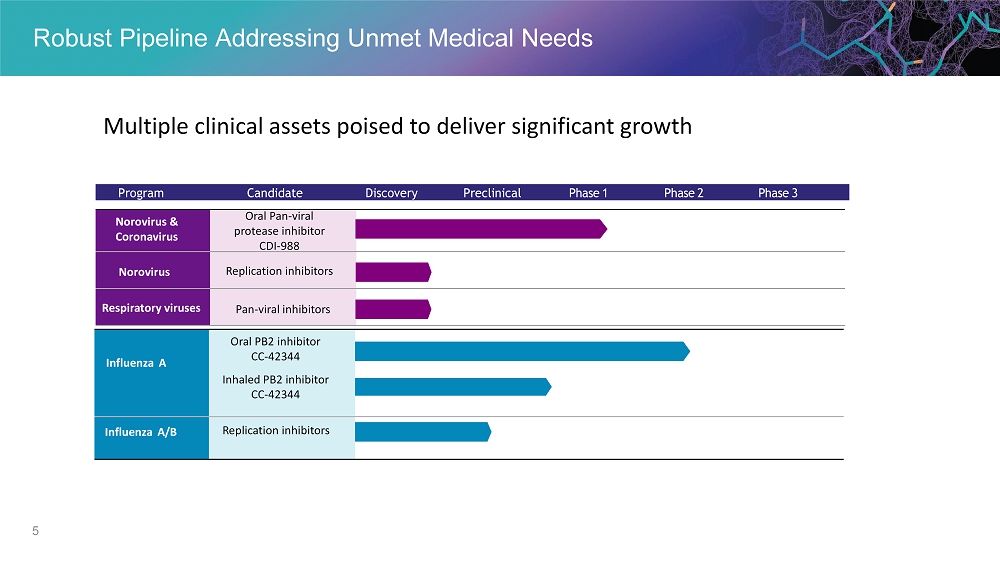 Robust Pipeline Addressing Unmet Medical Needs

Multiple clinical assets poised to deliver significant growth

| Program | Candidate | Discovery | Preclinical | Phase 1 | Phase 2 | Phase 3 |
|---|---|---|---|---|---|---|
| Norovirus & Coronavirus | Oral Pan-viral protease inhibitor CDI-988 | | | | | |
| Norovirus | Replication inhibitors | | | | | |
| Respiratory viruses | Pan-viral inhibitors | | | | | |
| Influenza A | Oral PB2 inhibitor CC-42344 | | | | | |
| | Inhaled PB2 inhibitor CC-42344 | | | | | |
| Influenza A/B | Replication inhibitors | | | | | |

5